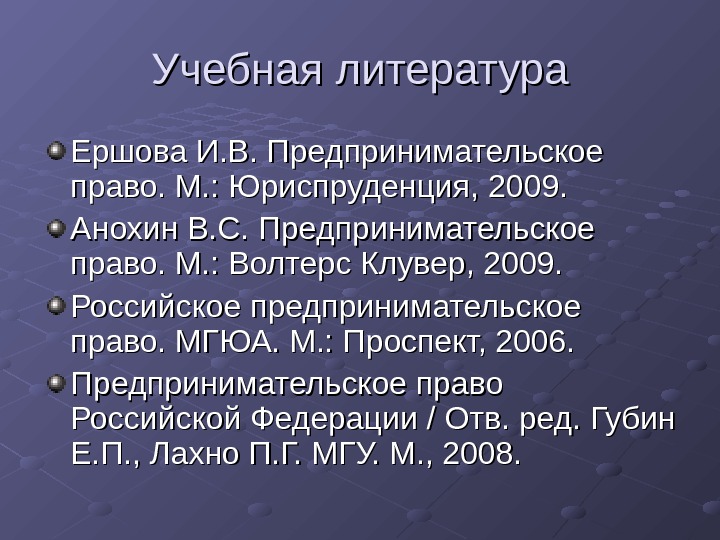 Учебная литература

Ершова И.В. Предпринимательское право. М.: Юриспруденция, 2009.

Анохин В.С. Предпринимательское право. М.: Волтерс Клувер, 2009.

Российское предпринимательское право. МГЮА. М.: Проспект, 2006.

Предпринимательское право Российской Федерации / Отв. ред. Губин Е.П., Лахно П.Г. МГУ. М., 2008.